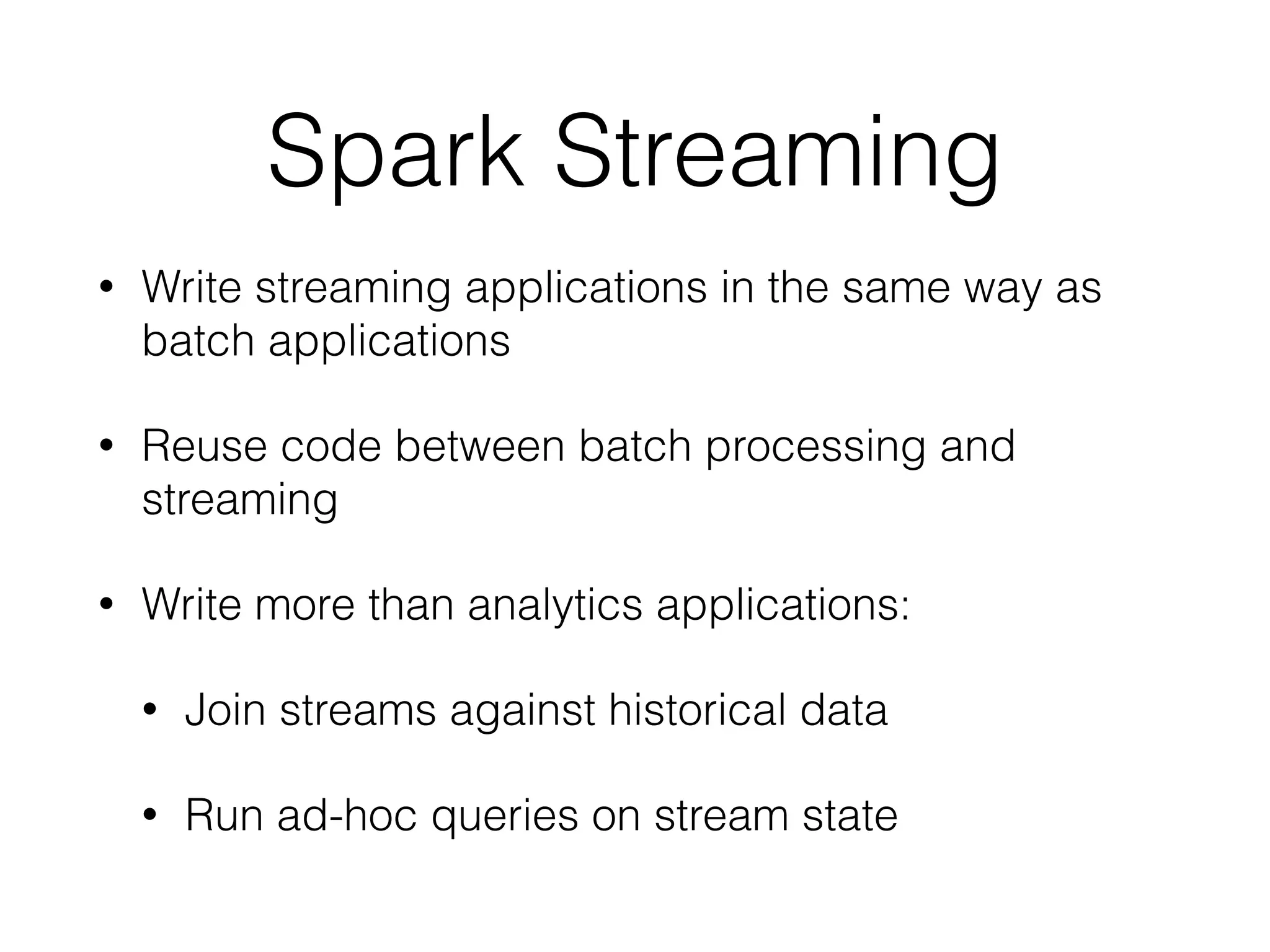 Spark Streaming

• Write streaming applications in the same way as batch applications

• Reuse code between batch processing and streaming

• Write more than analytics applications:

• Join streams against historical data

• Run ad-hoc queries on stream state